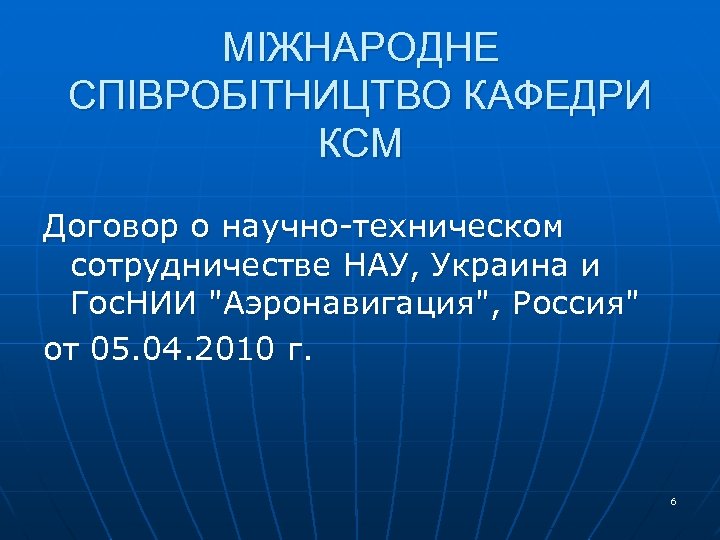 МІЖНАРОДНЕ СПІВРОБІТНИЦТВО КАФЕДРИ КСМ

Договор о научно-техническом сотрудничестве НАУ, Украина и ГосНИИ "Аэронавигация", Россия"

от 05.04.2010 г.

6